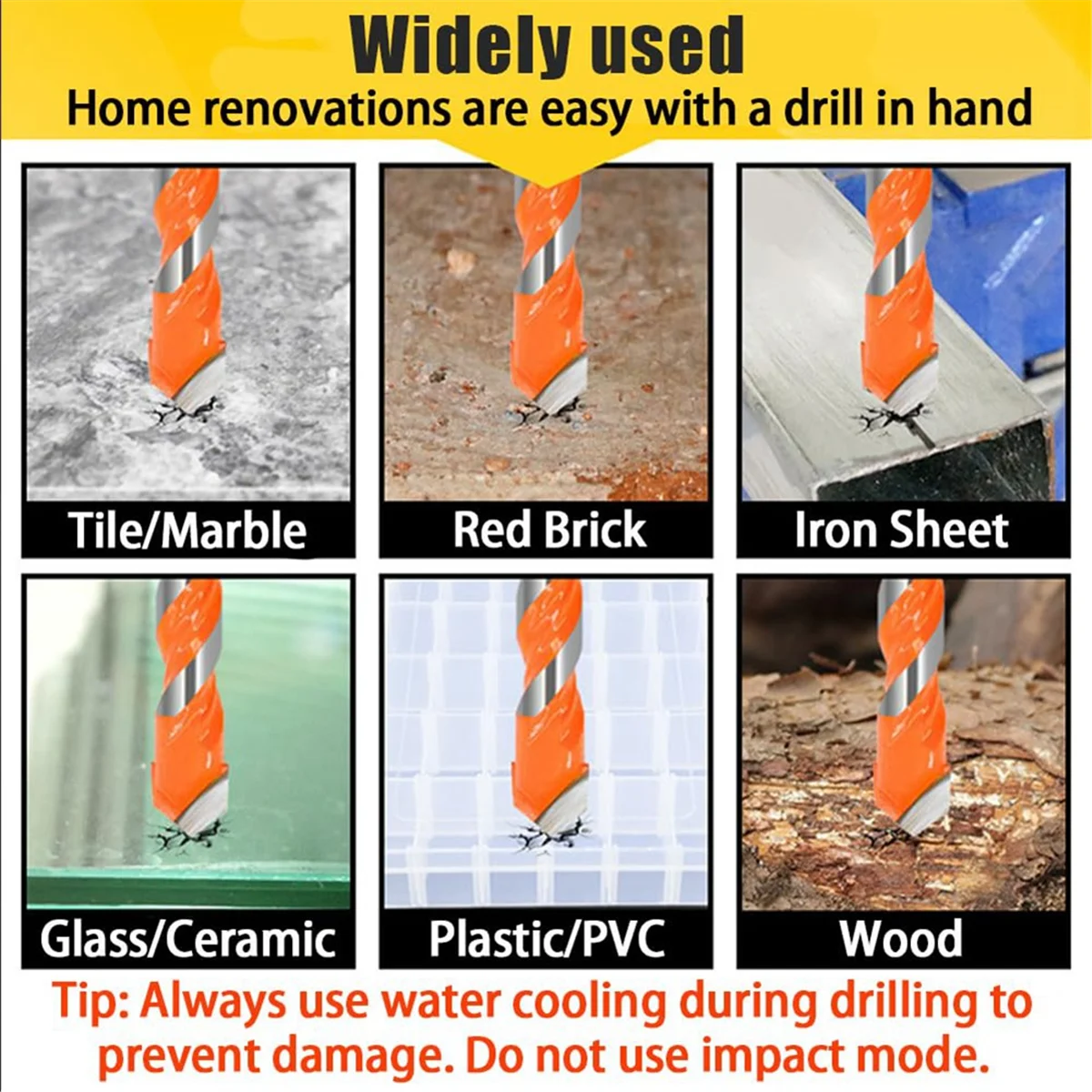 Widely used
Home renovations are easy with a drill in hand

Tile/Marble

Red Brick

Iron Sheet

Glass/Ceramic

Plastic/PVC

Wood

Tip: Always use water cooling during drilling to prevent damage. Do not use impact mode.